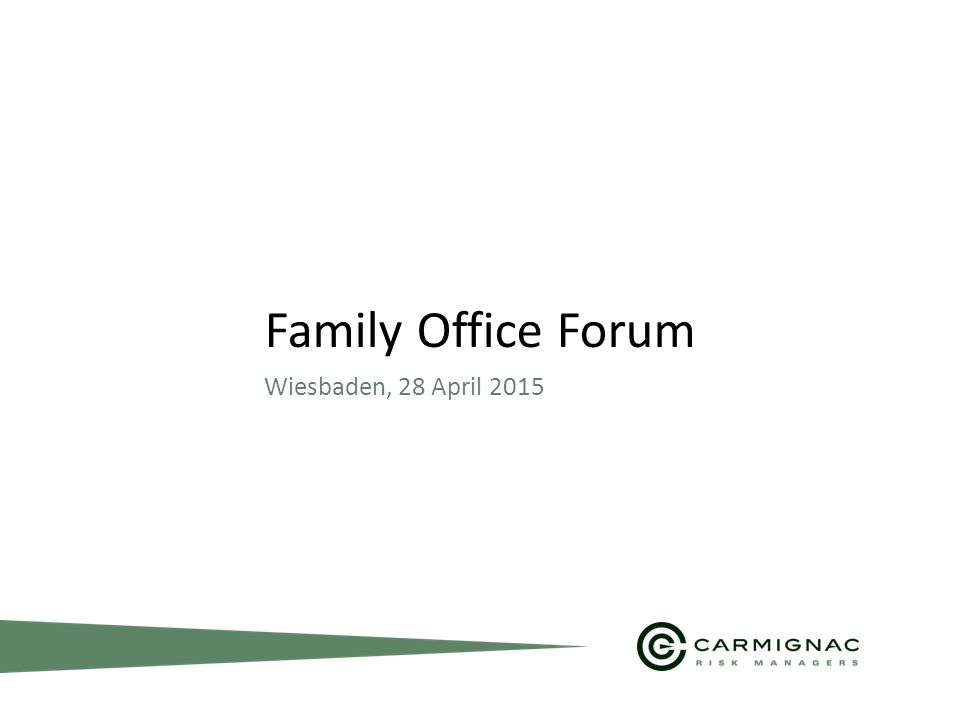 Family Office Forum

Wiesbaden, 28 April 2015

CARMIGNAC
RISK MANAGERS